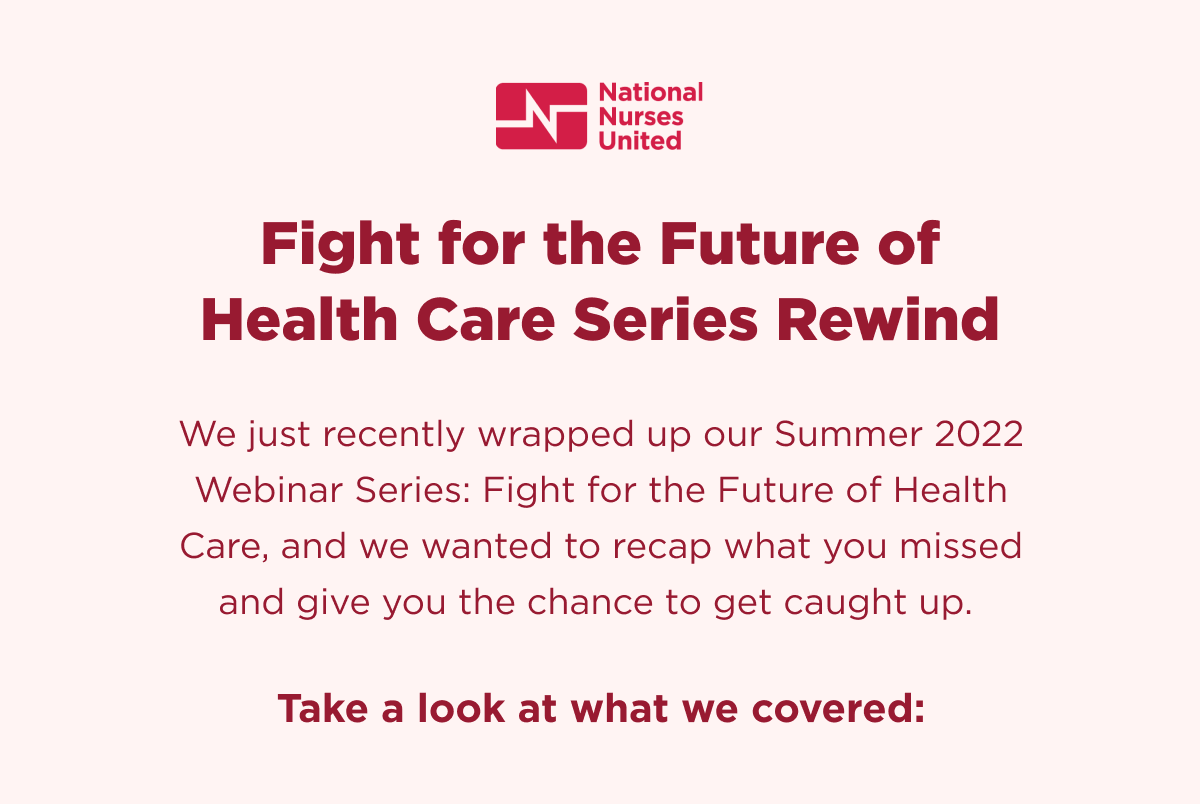 National Nurses United

Fight for the Future of Health Care Series Rewind

We just recently wrapped up our Summer 2022 Webinar Series: Fight for the Future of Health Care, and we wanted to recap what you missed and give you the chance to get caught up.

Take a look at what we covered: